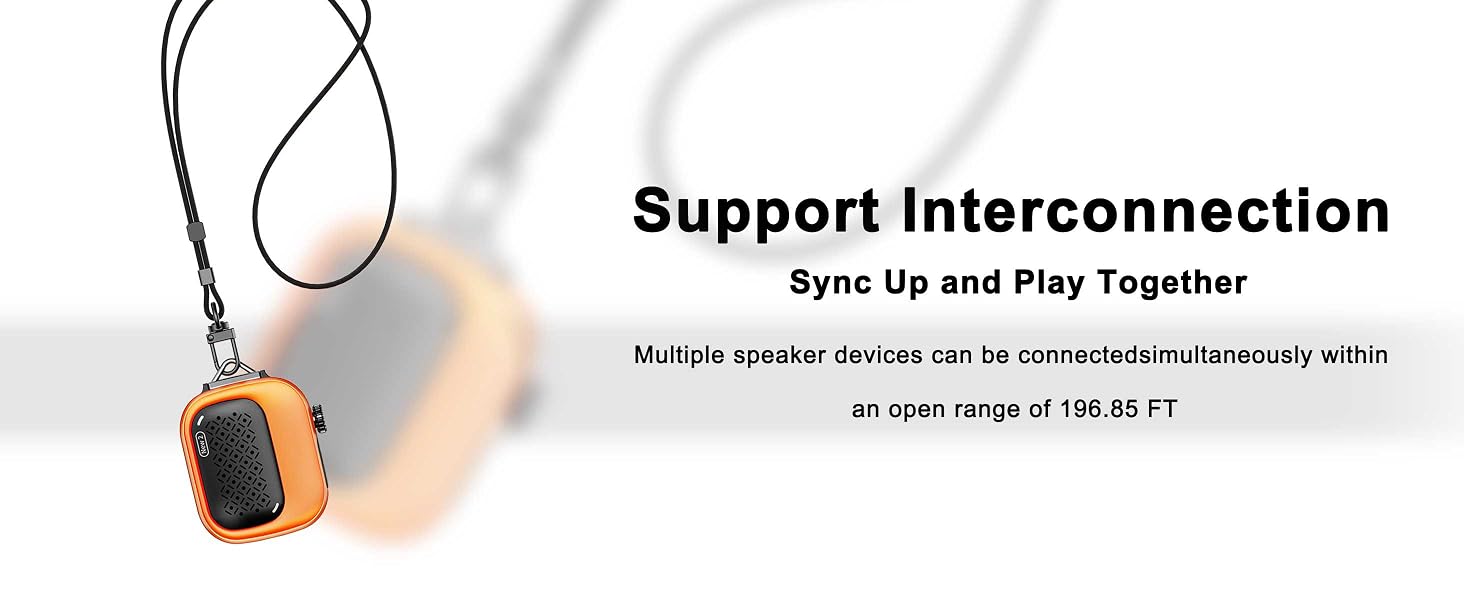 Support Interconnection

Sync Up and Play Together

Multiple speaker devices can be connectedsimultaneously within an open range of 196.85 FT